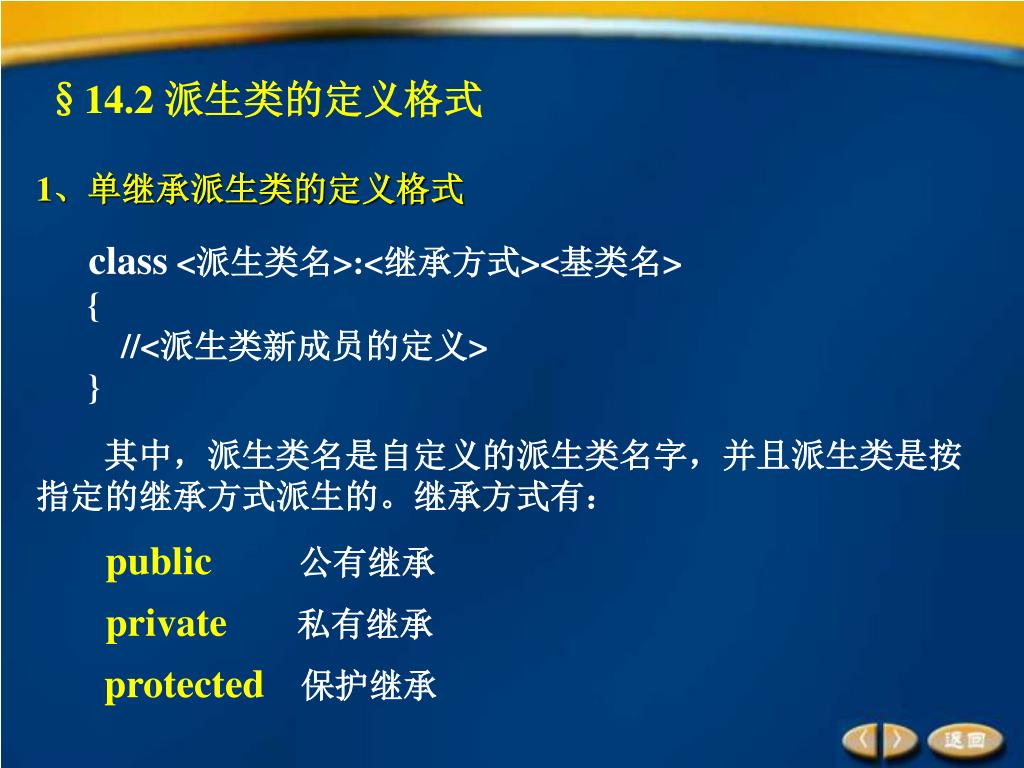 §14.2 派生类的定义格式

1、单继承派生类的定义格式

class <派生类名>:<继承方式><基类名>
{
//<派生类新成员的定义>
}

其中，派生类名是自定义的派生类名字，并且派生类是按指定的继承方式派生的。继承方式有：

public 公有继承
private 私有继承
protected 保护继承

返回